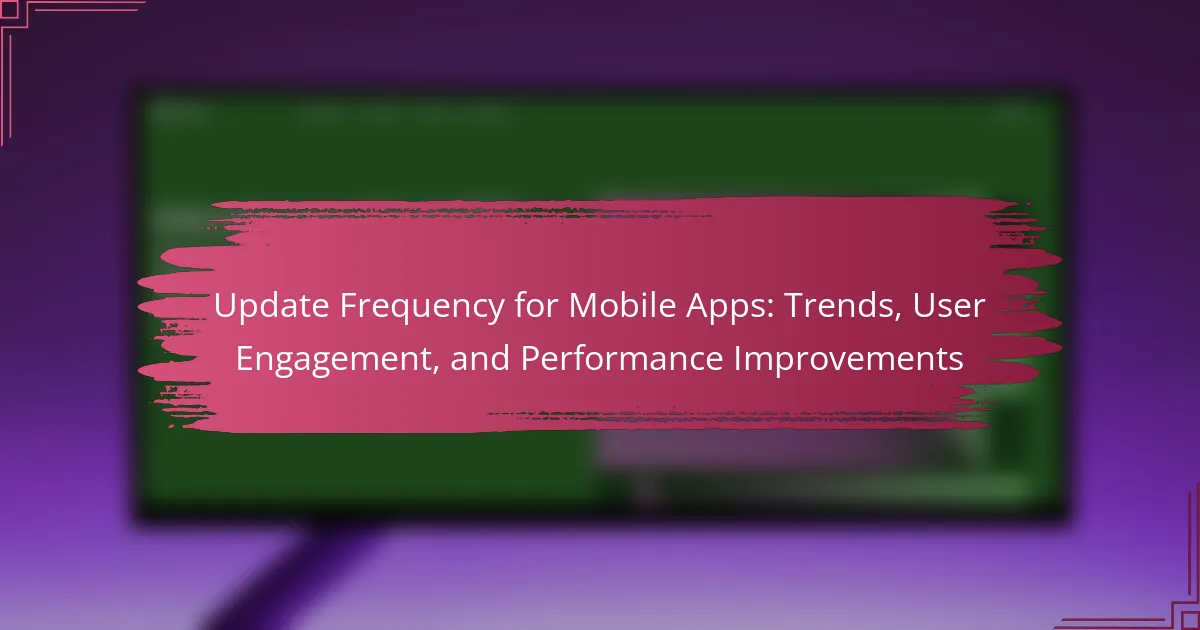 Update Frequency for Mobile Apps: Trends, User Engagement, and Performance Improvements